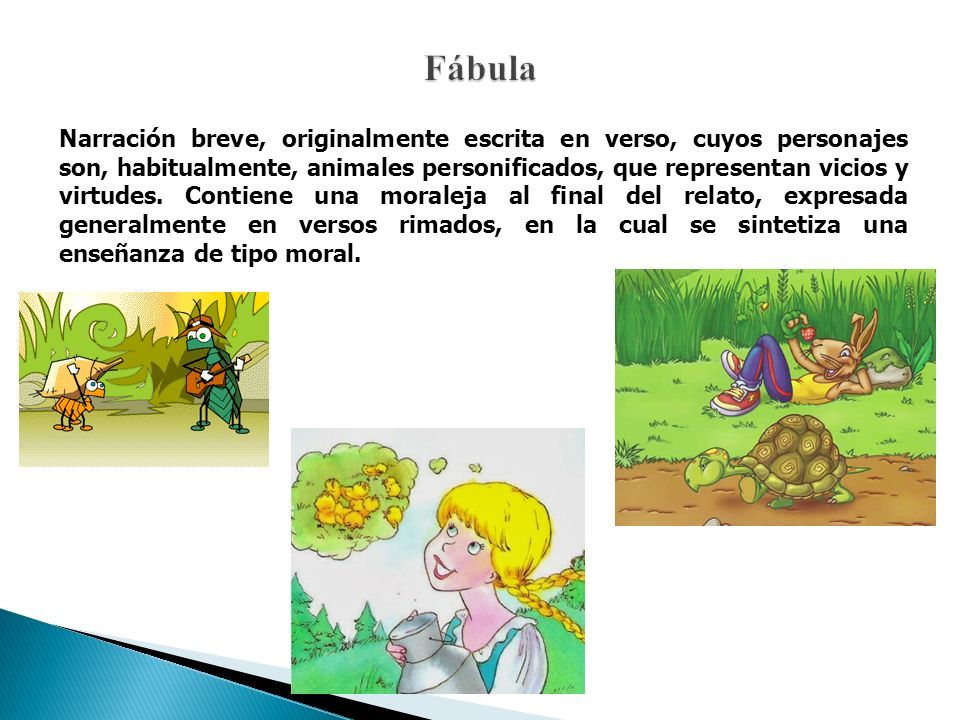 Fábula

Narración breve, originalmente escrita en verso, cuyos personajes son, habitualmente, animales personificados, que representan vicios y virtudes. Contiene una moraleja al final del relato, expresada generalmente en versos rimados, en la cual se sintetiza una enseñanza de tipo moral.